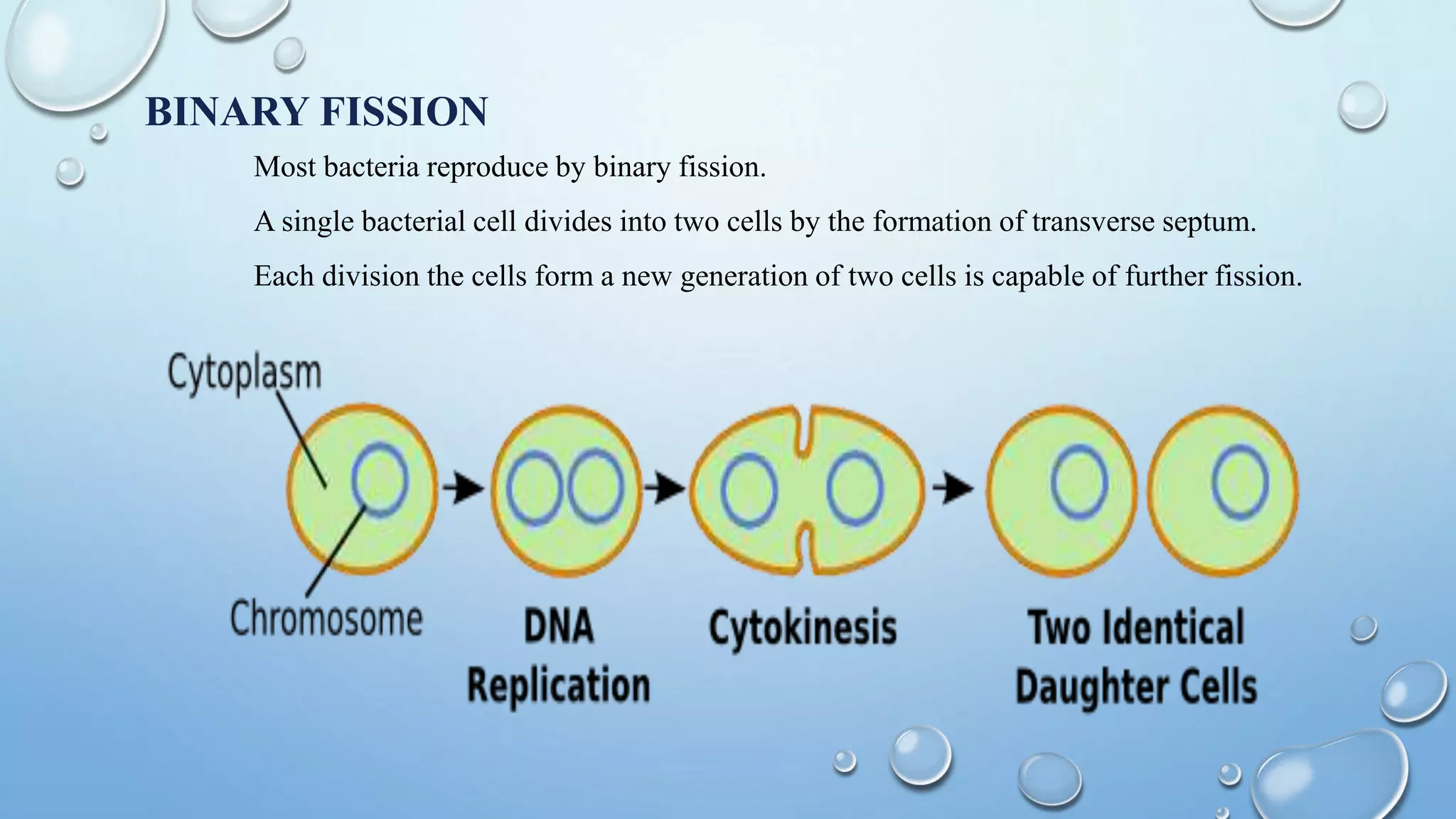 BINARY FISSION

Most bacteria reproduce by binary fission.

A single bacterial cell divides into two cells by the formation of transverse septum.

Each division the cells form a new generation of two cells is capable of further fission.

Cytoplasm

Chromosome

DNA Replication

Cytokinesis

Two Identical Daughter Cells